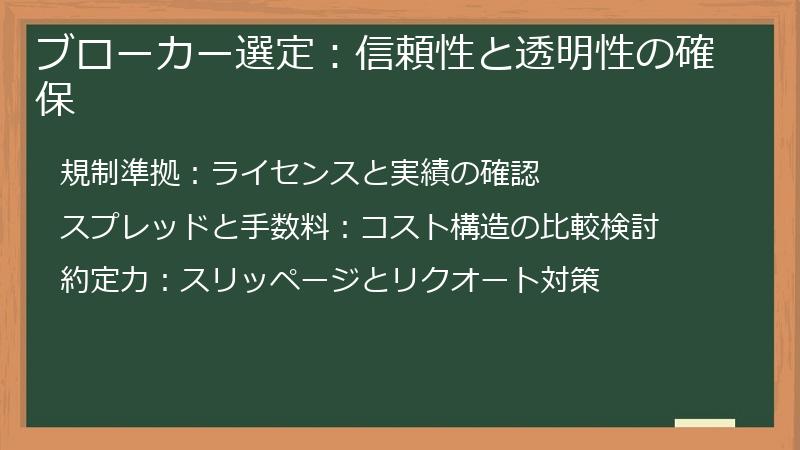 ブローカー選定：信頼性と透明性の確保

規制準拠：ライセンスと実績の確認

スプレッドと手数料：コスト構造の比較検討

約定力：スリッページとリクオート対策